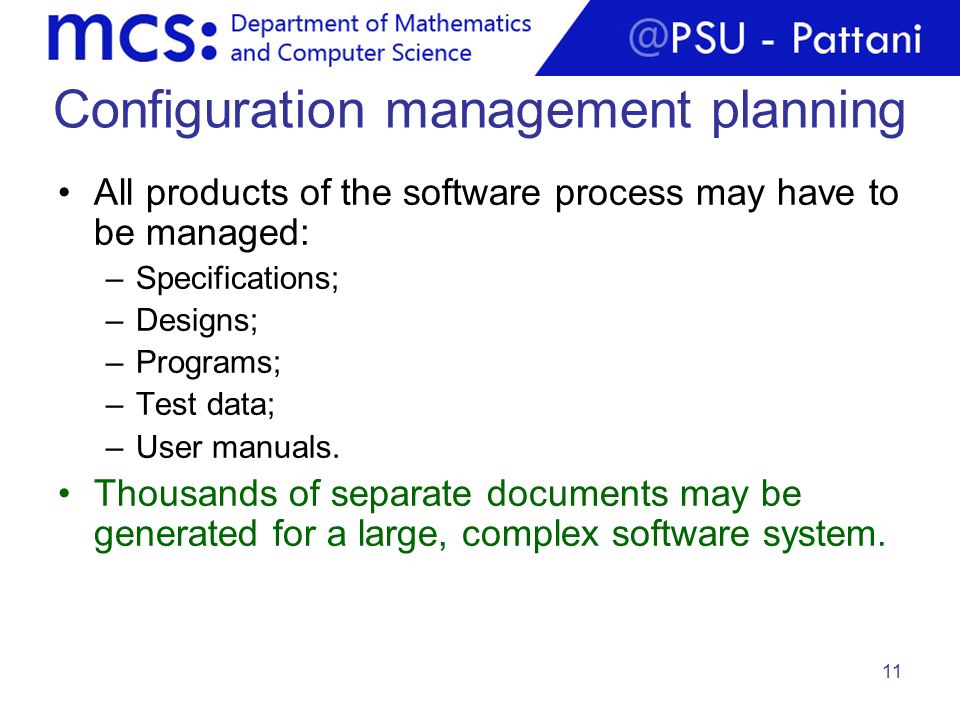 mcs: Department of Mathematics and Computer Science

@PSU - Pattani

Configuration management planning

• All products of the software process may have to be managed:
– Specifications;
– Designs;
– Programs;
– Test data;
– User manuals.
• Thousands of separate documents may be generated for a large, complex software system.

11